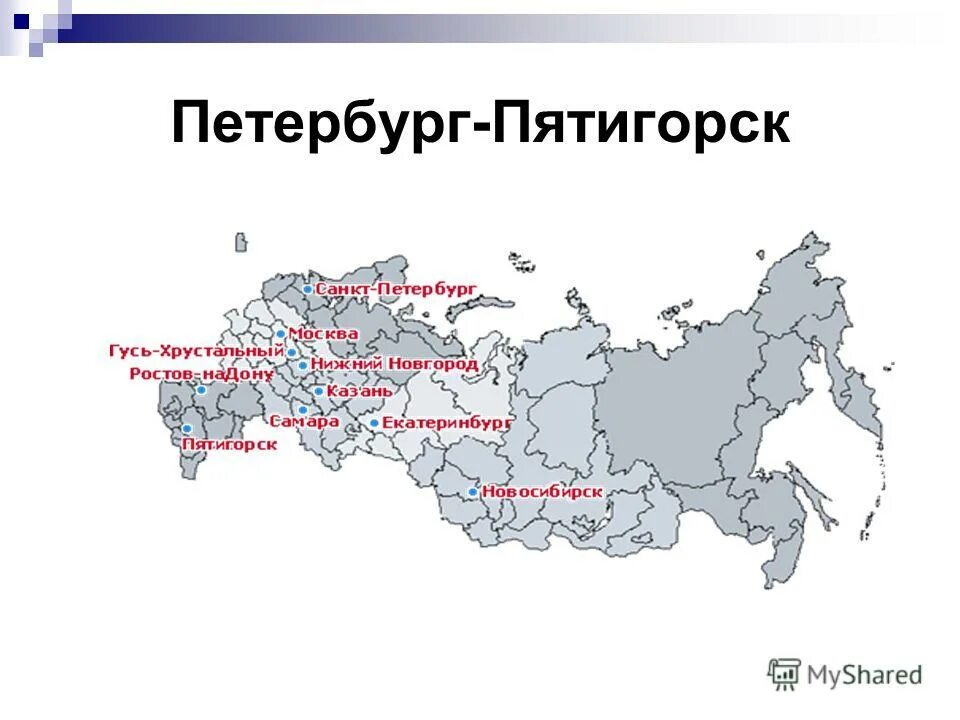 Петербург-Пятигорск

Санкт-Петербург
Москва
Гусь-Хрустальный
Нижний Новгород
Ростов-наДону
Казань
Самара
Екатеринбург
Пятигорск
Новосибирск

MyShared